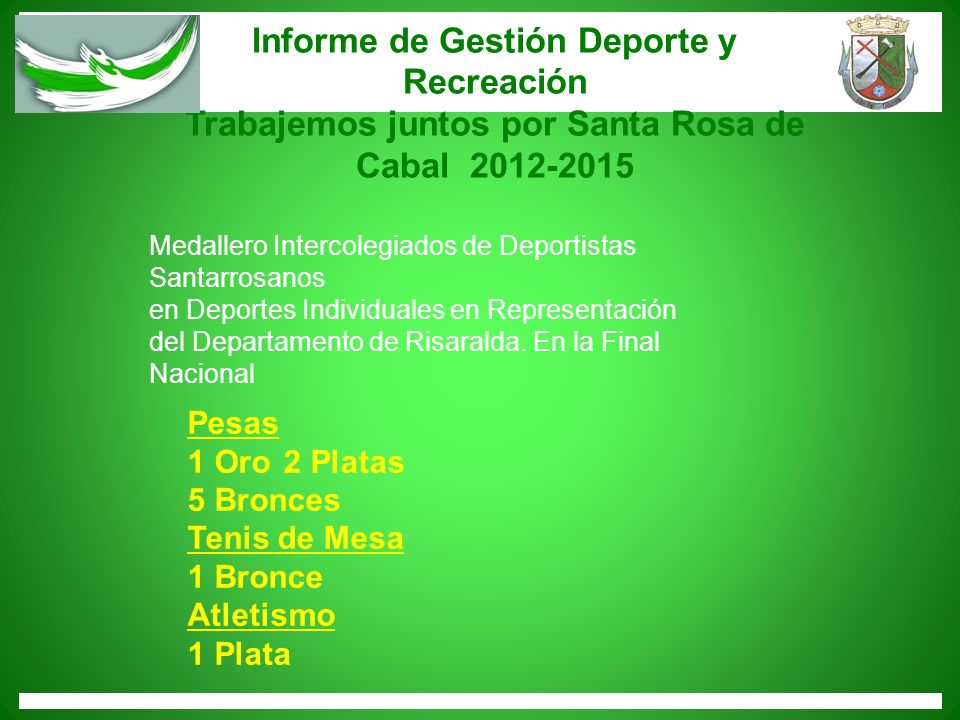 Informe de Gestión Deporte y Recreación

Trabajemos juntos por Santa Rosa de Cabal 2012-2015

Medallero Intercolegiados de Deportistas Santarrosanos
en Deportes Individuales en Representación del Departamento de Risaralda. En la Final Nacional

Pesas
1 Oro 2 Platas
5 Bronces
Tenis de Mesa
1 Bronce
Atletismo
1 Plata